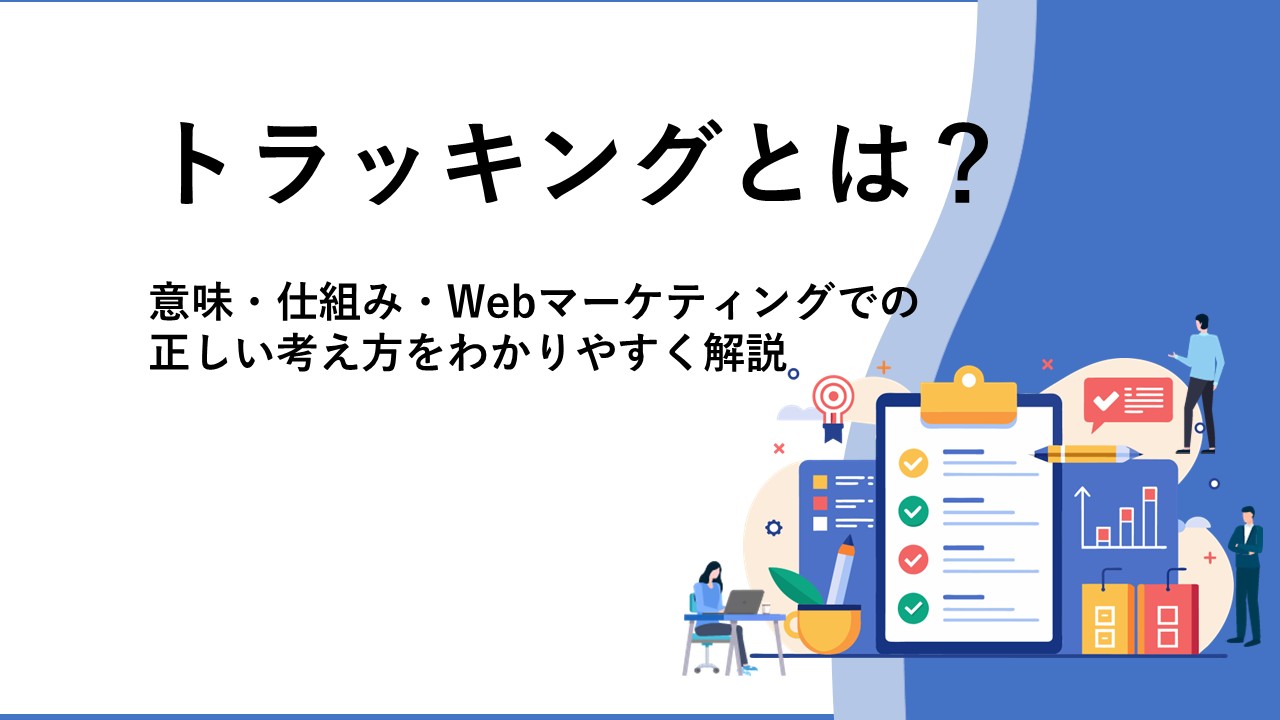 トラッキングとは？

意味・仕組み・Webマーケティングでの正しい考え方をわかりやすく解説